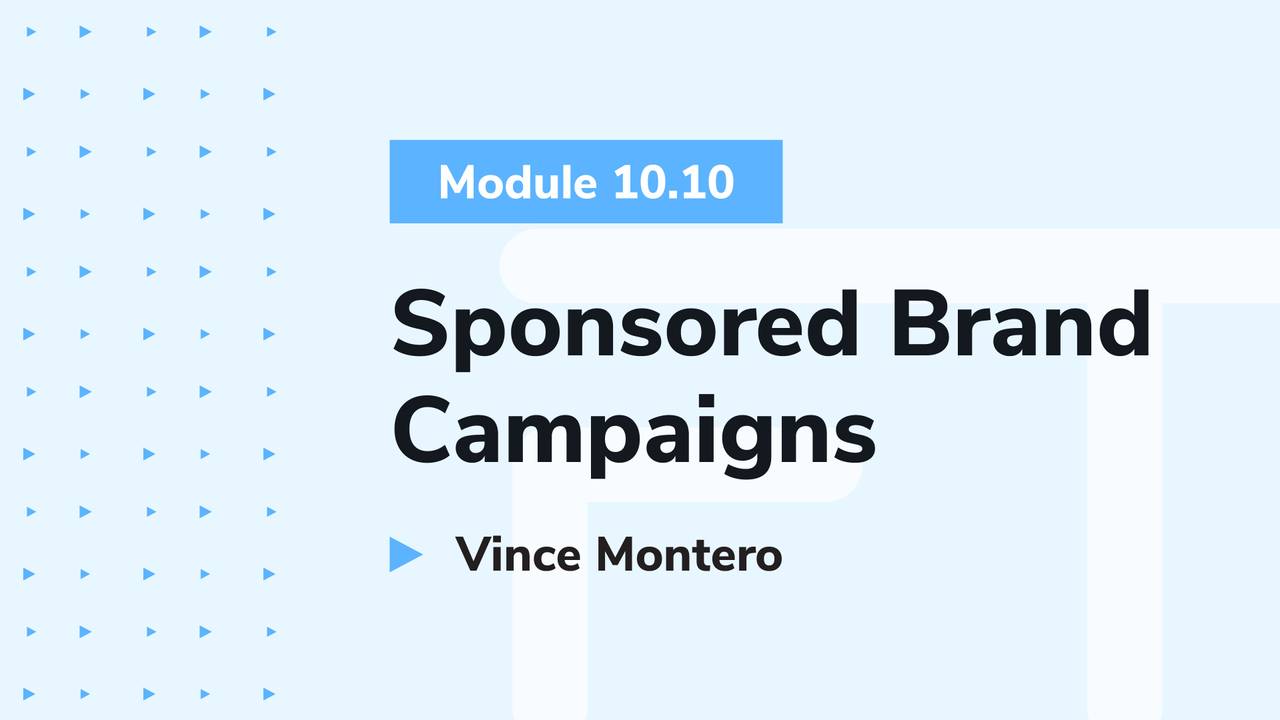 Module 10.10

Sponsored Brand Campaigns

Vince Montero